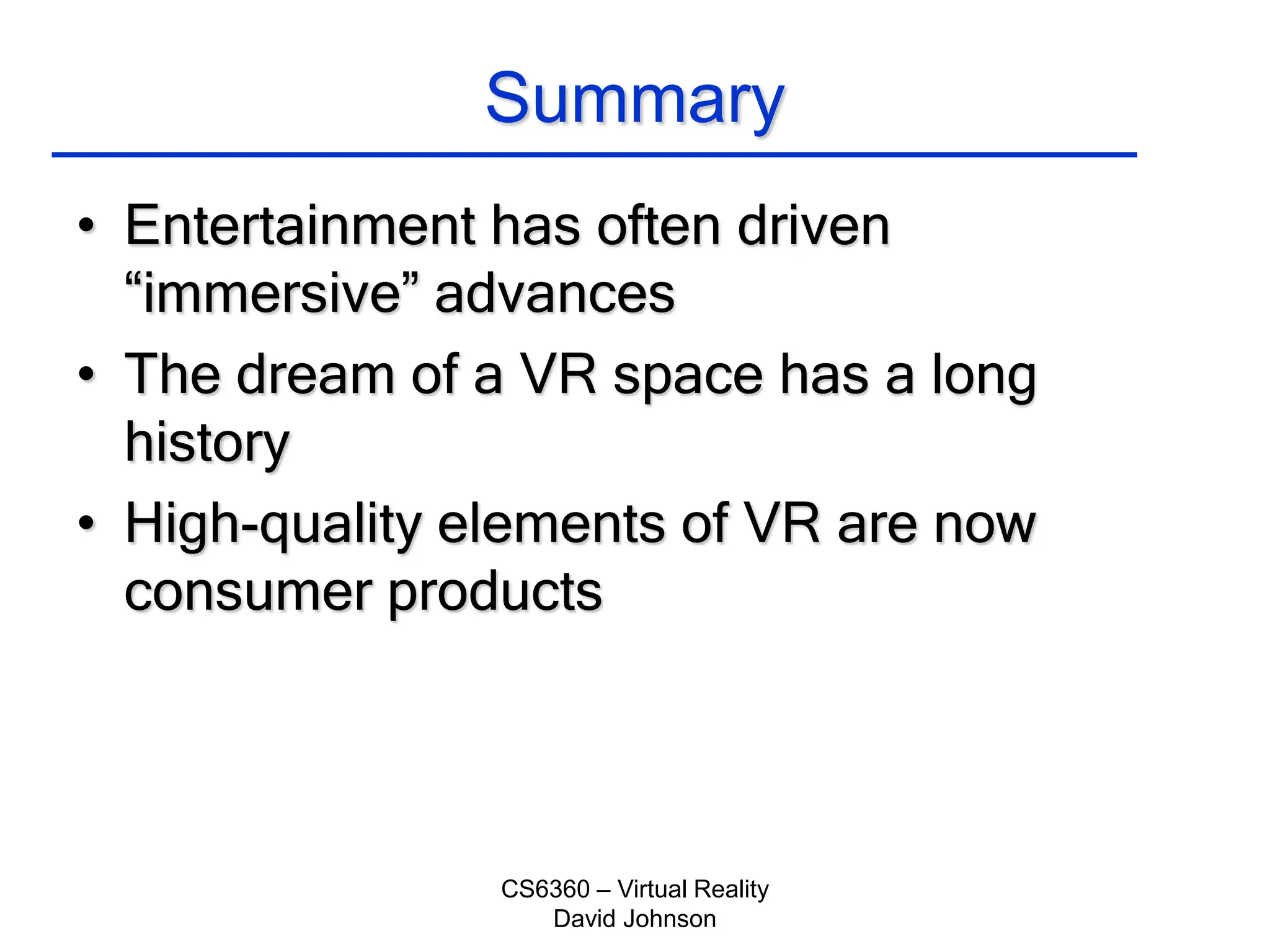 Summary

• Entertainment has often driven “immersive” advances
• The dream of a VR space has a long history
• High-quality elements of VR are now consumer products

CS6360 – Virtual Reality
David Johnson